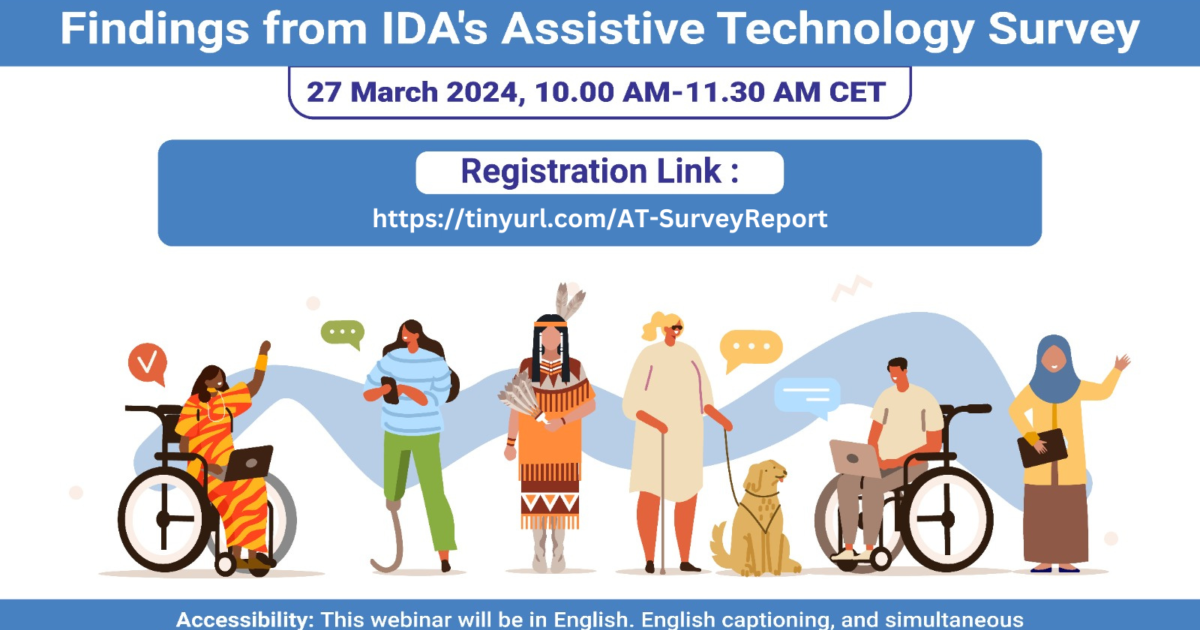 Findings from IDA's Assistive Technology Survey

27 March 2024, 10.00 AM-11.30 AM CET

Registration Link :

https://tinyurl.com/AT-SurveyReport

Accessibility: This webinar will be in English. English captioning, and simultaneous